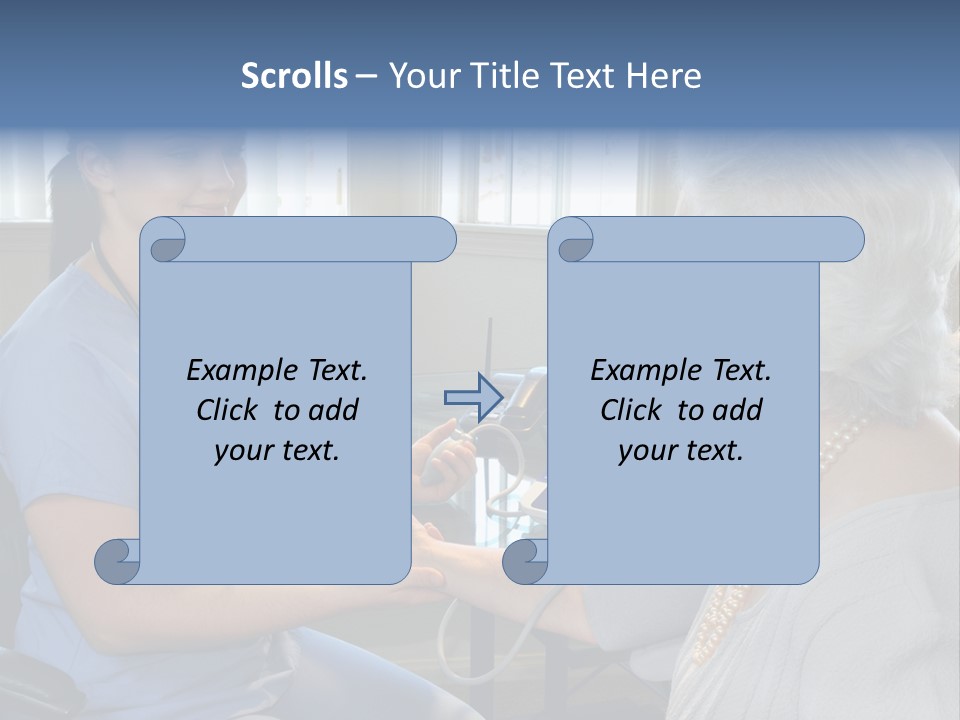 Scrolls – Your Title Text Here

Example Text. Click to add your text.

Example Text. Click to add your text.